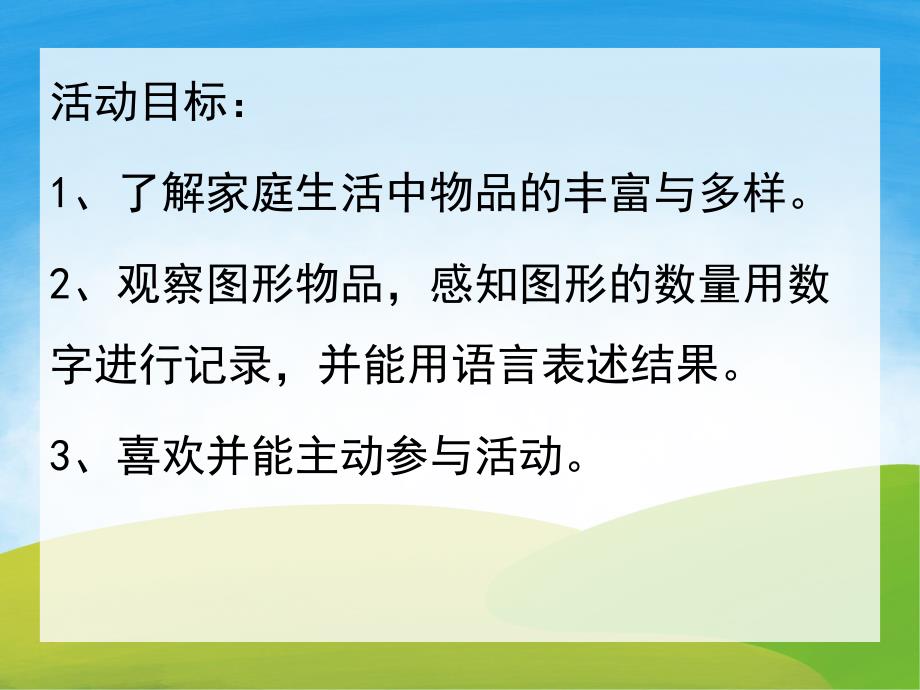 活动目标：

1、了解家庭生活中物品的丰富与多样。

2、观察图形物品，感知图形的数量用数字进行记录，并能用语言表述结果。

3、喜欢并能主动参与活动。